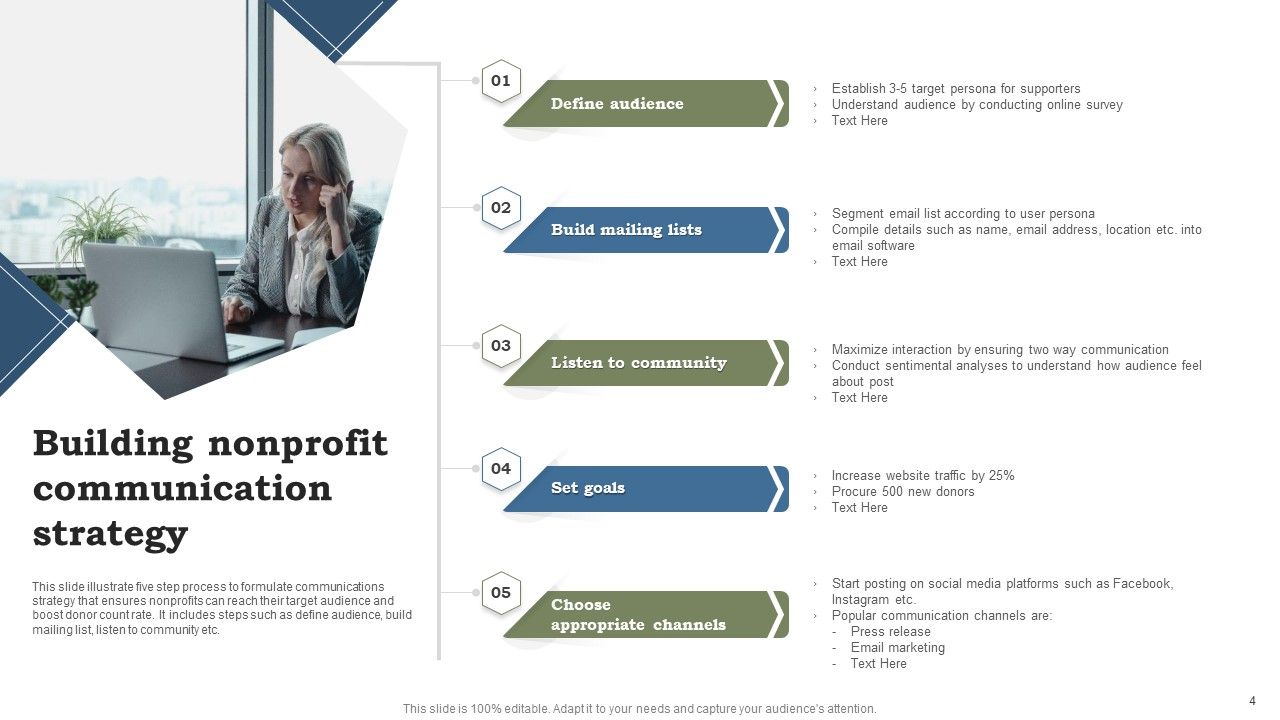 Building nonprofit communication strategy

This slide illustrate five step process to formulate communications strategy that ensures nonprofits can reach their target audience and boost donor count rate. It includes steps such as define audience, build mailing list, listen to community etc.

01
Define audience
› Establish 3-5 target persona for supporters
› Understand audience by conducting online survey
› Text Here

02
Build mailing lists
› Segment email list according to user persona
› Compile details such as name, email address, location etc. into email software
› Text Here

03
Listen to community
› Maximize interaction by ensuring two way communication
› Conduct sentimental analyses to understand how audience feel about post
› Text Here

04
Set goals
› Increase website traffic by 25%
› Procure 500 new donors
› Text Here

05
Choose appropriate channels
› Start posting on social media platforms such as Facebook, Instagram etc.
› Popular communication channels are:
- Press release
- Email marketing
- Text Here

This slide is 100% editable. Adapt it to your needs and capture your audience's attention.

4